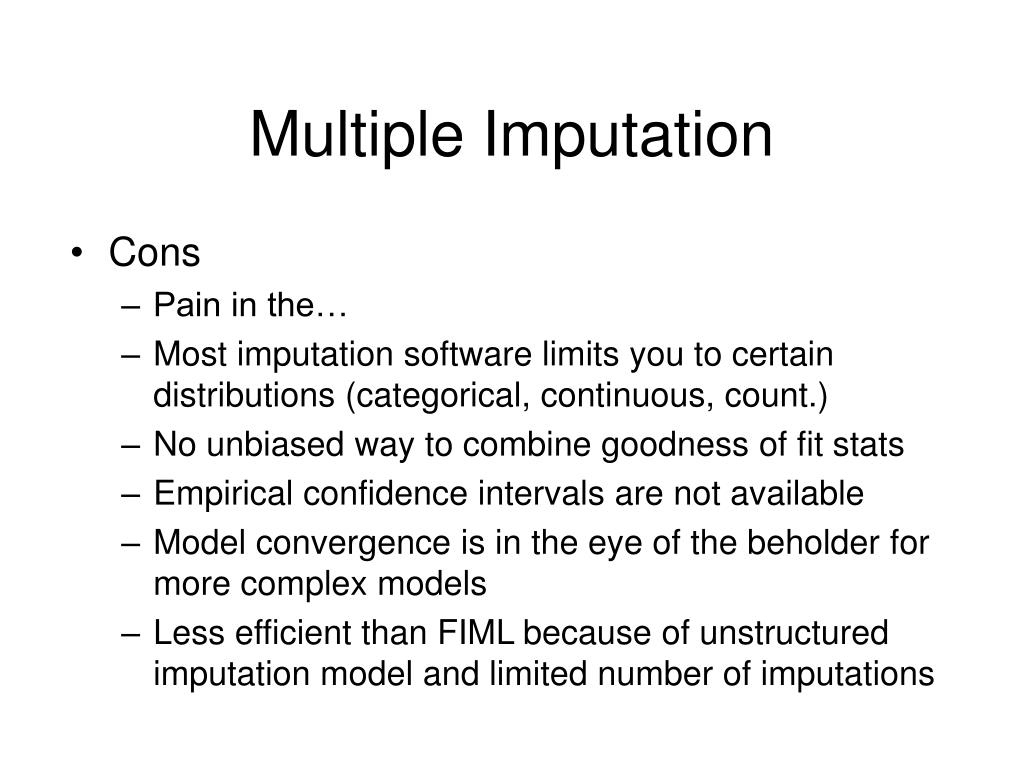 Multiple Imputation

• Cons
– Pain in the…
– Most imputation software limits you to certain distributions (categorical, continuous, count.)
– No unbiased way to combine goodness of fit stats
– Empirical confidence intervals are not available
– Model convergence is in the eye of the beholder for more complex models
– Less efficient than FIML because of unstructured imputation model and limited number of imputations